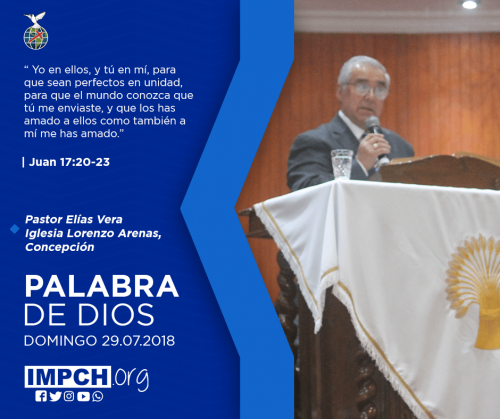 “ Yo en ellos, y tú en mí, para que sean perfectos en unidad, para que el mundo conozca que tú me enviaste, y que los has amado a ellos como también a mí me has amado.”

| Juan 17:20-23

Pastor Elías Vera
Iglesia Lorenzo Arenas, Concepción

PALABRA DE DIOS
DOMINGO 29.07.2018

IMPCH.org